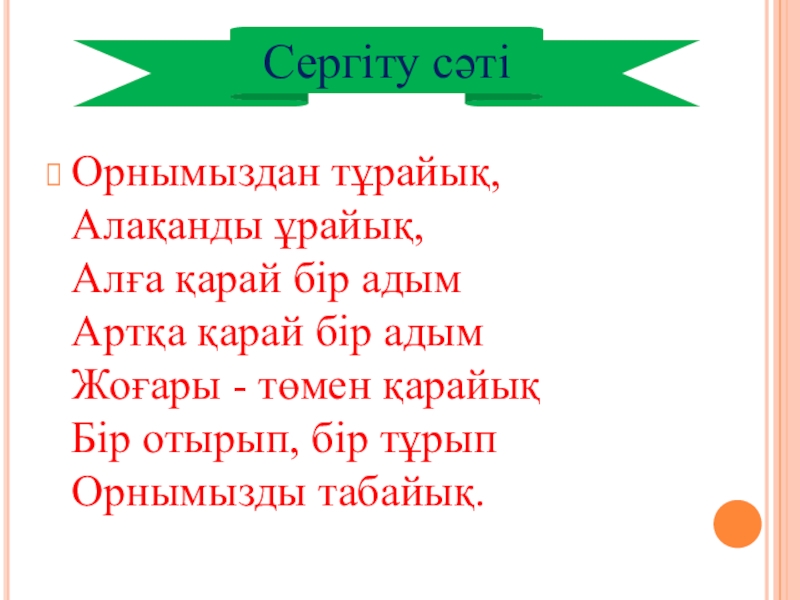 Сергіту сәті

Орнымыздан тұрайық,
Алақанды ұрайық,
Алға қарай бір адым
Артқа қарай бір адым
Жоғары - төмен қарайық
Бір отырып, бір тұрып
Орнымызды табайық.